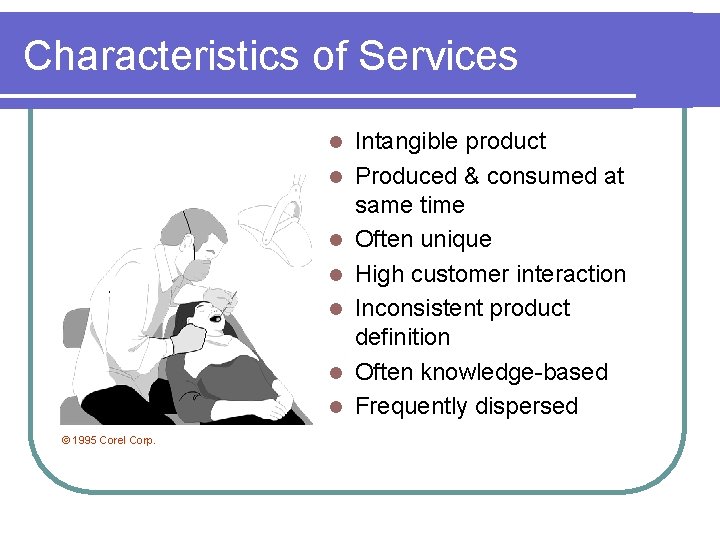 Characteristics of Services

- Intangible product
- Produced & consumed at same time
- Often unique
- High customer interaction
- Inconsistent product definition
- Often knowledge-based
- Frequently dispersed

© 1995 Corel Corp.